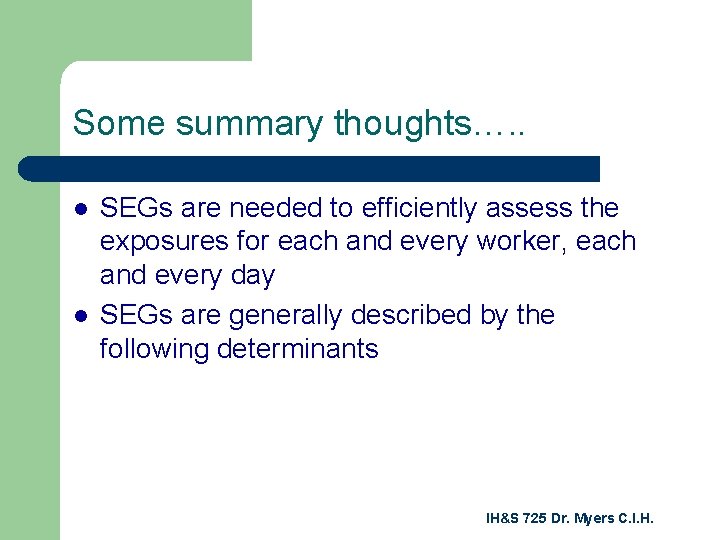 Some summary thoughts…..

- SEGs are needed to efficiently assess the exposures for each and every worker, each and every day
- SEGs are generally described by the following determinants

IH&S 725 Dr. Myers C.I.H.